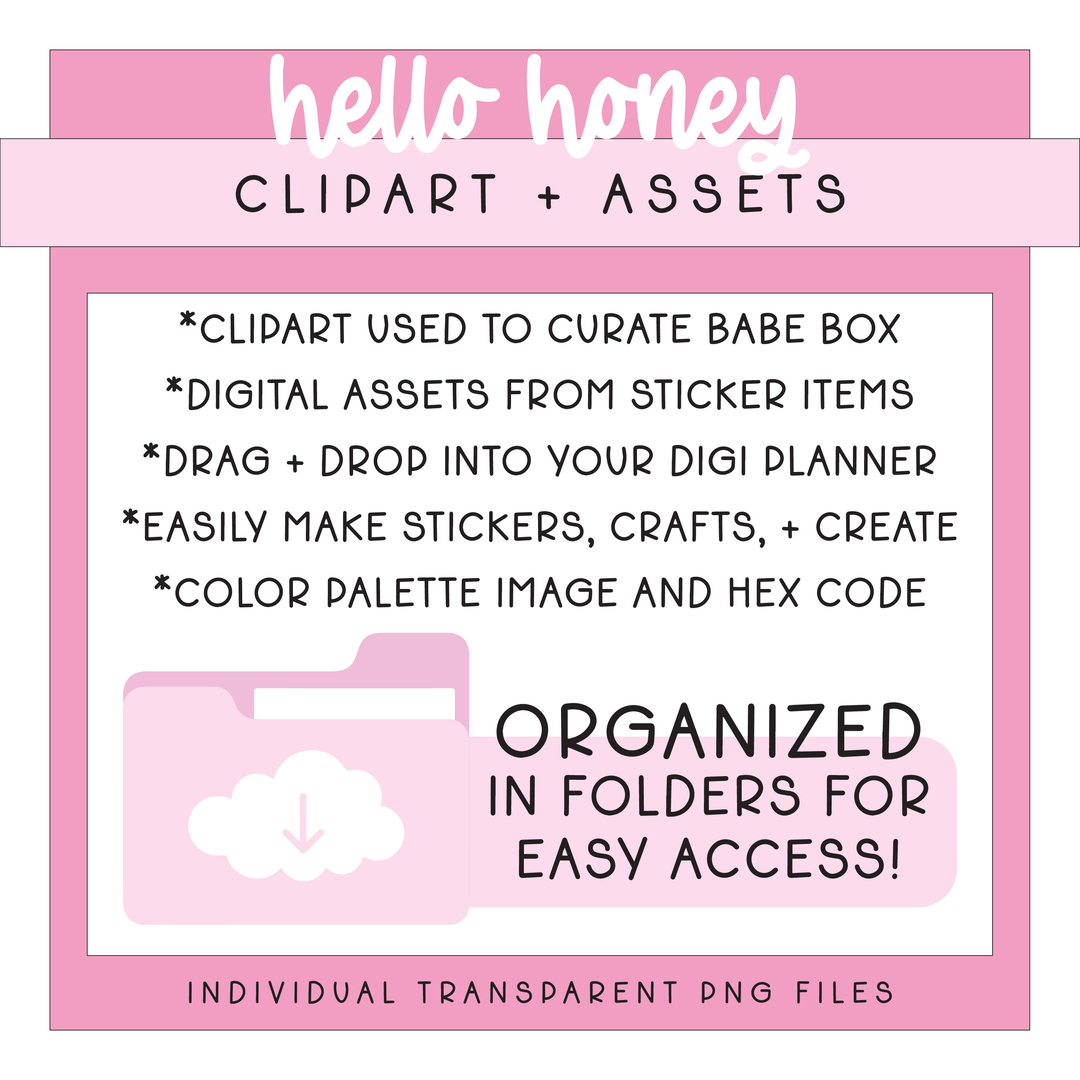 hello honey

CLIPART + ASSETS

*CLIPART USED TO CURATE BABE BOX
*DIGITAL ASSETS FROM STICKER ITEMS
*DRAG + DROP INTO YOUR DIGI PLANNER
*EASILY MAKE STICKERS, CRAFTS, + CREATE
*COLOR PALETTE IMAGE AND HEX CODE

ORGANIZED
IN FOLDERS FOR
EASY ACCESS!

INDIVIDUAL TRANSPARENT PNG FILES